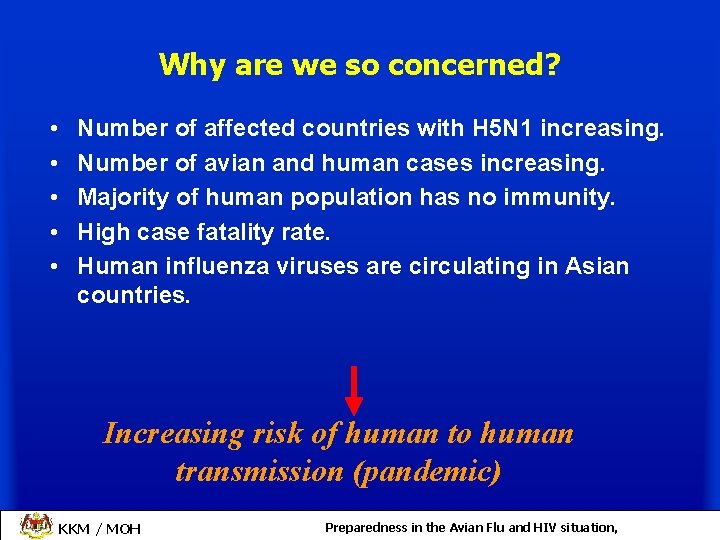 Why are we so concerned?

• Number of affected countries with H5N1 increasing.
• Number of avian and human cases increasing.
• Majority of human population has no immunity.
• High case fatality rate.
• Human influenza viruses are circulating in Asian countries.

Increasing risk of human to human transmission (pandemic)

KKM / MOH

Preparedness in the Avian Flu and HIV situation,